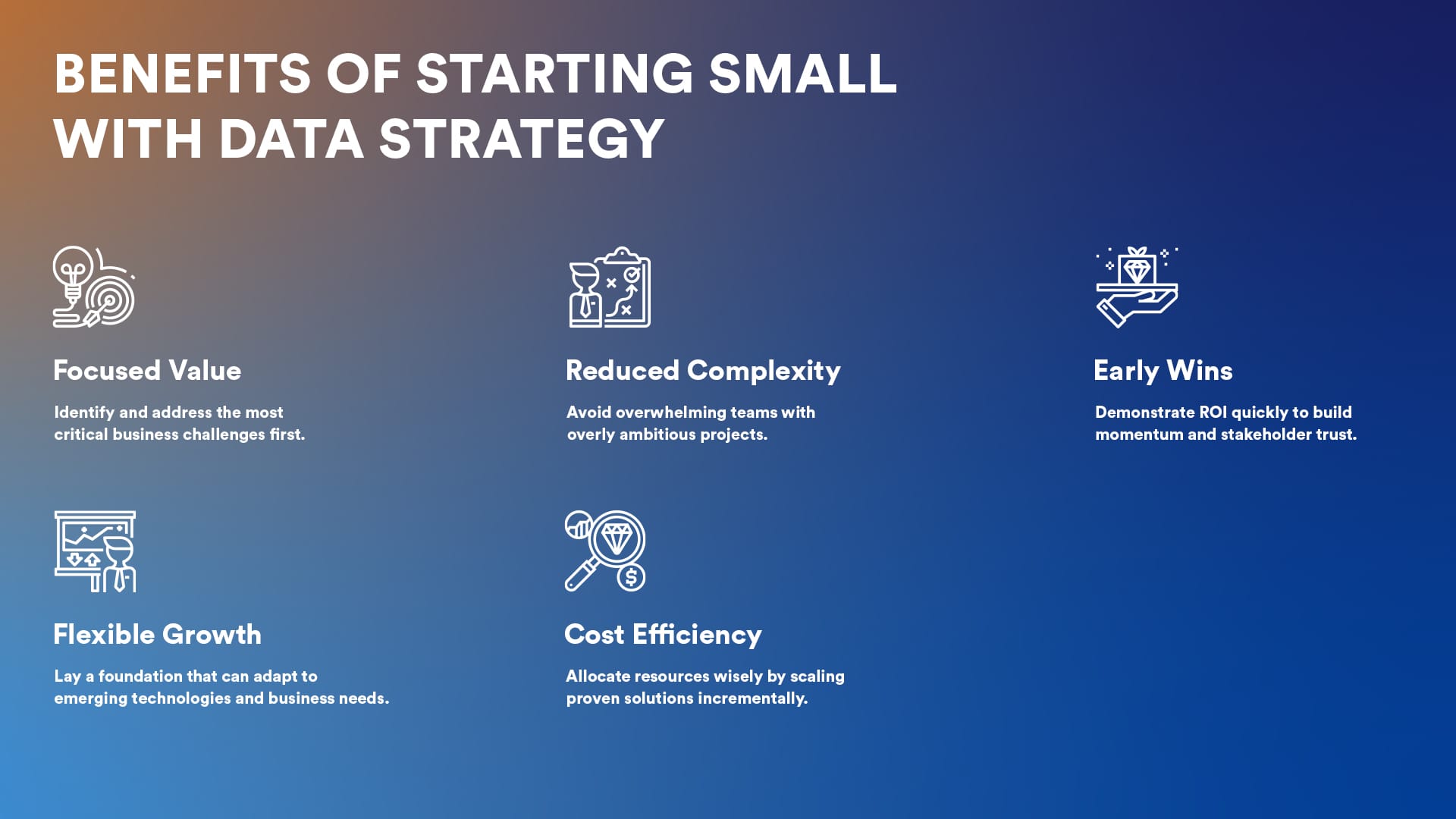 BENEFITS OF STARTING SMALL WITH DATA STRATEGY

Focused Value

Identify and address the most critical business challenges first.

Reduced Complexity

Avoid overwhelming teams with overly ambitious projects.

Early Wins

Demonstrate ROI quickly to build momentum and stakeholder trust.

Flexible Growth

Lay a foundation that can adapt to emerging technologies and business needs.

Cost Efficiency

Allocate resources wisely by scaling proven solutions incrementally.